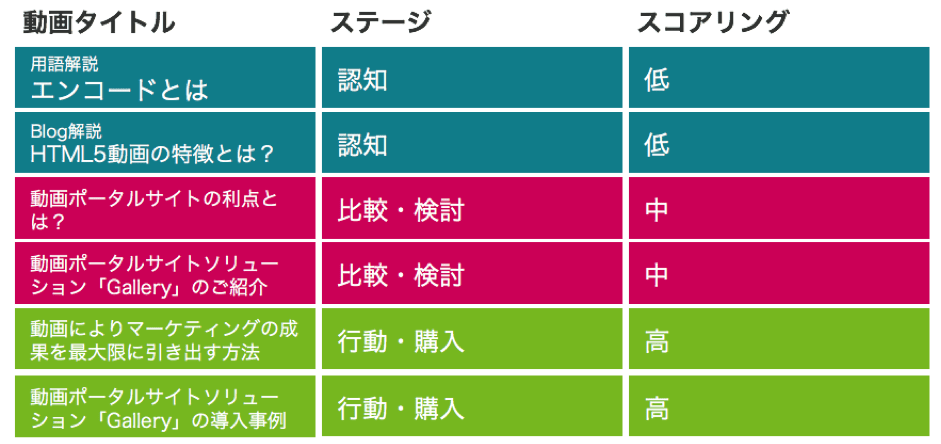 | 動画タイトル | ステージ | スコアリング |
|---|---|---|
| 用語解説 エンコードとは | 認知 | 低 |
| Blog解説 HTML5動画の特徴とは？ | 認知 | 低 |
| 動画ポータルサイトの利点とは？ | 比較・検討 | 中 |
| 動画ポータルサイトソリューション「Gallery」のご紹介 | 比較・検討 | 中 |
| 動画によりマーケティングの成果を最大限に引き出す方法 | 行動・購入 | 高 |
| 動画ポータルサイトソリューション「Gallery」の導入事例 | 行動・購入 | 高 |